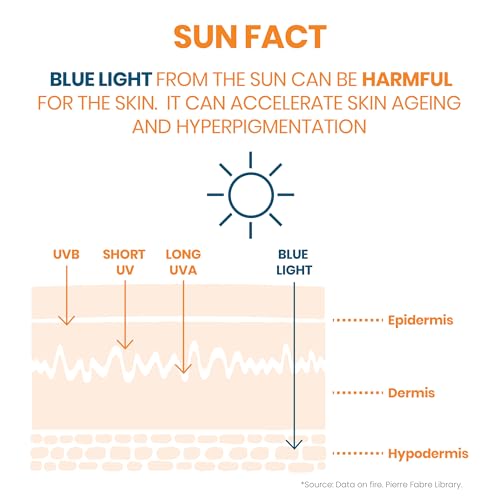 SUN FACT

BLUE LIGHT FROM THE SUN CAN BE HARMFUL FOR THE SKIN. IT CAN ACCELERATE SKIN AGEING AND HYPERPIGMENTATION

UVB
SHORT UV
LONG UVA
BLUE LIGHT

Epidermis
Dermis
Hypodermis

*Source: Data on fire. Pierre Fabre Library.